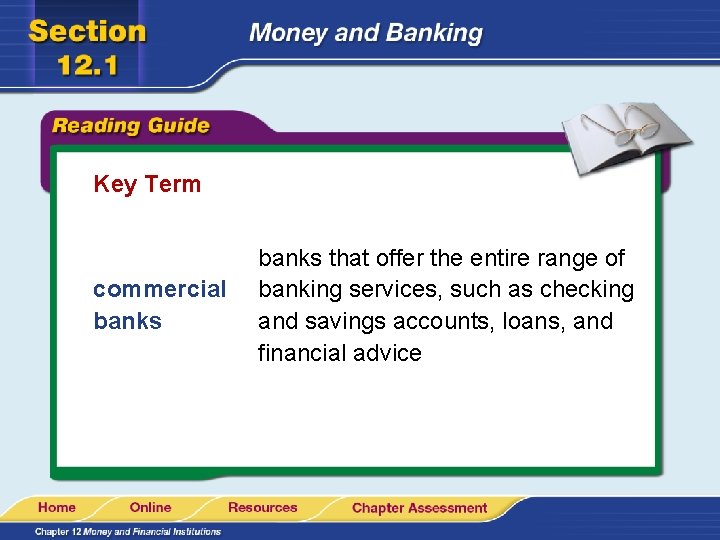 Section 12.1

Money and Banking

Reading Guide

Key Term

commercial banks

banks that offer the entire range of banking services, such as checking and savings accounts, loans, and financial advice

Home Online Resources Chapter Assessment

Chapter 12 Money and Financial Institutions